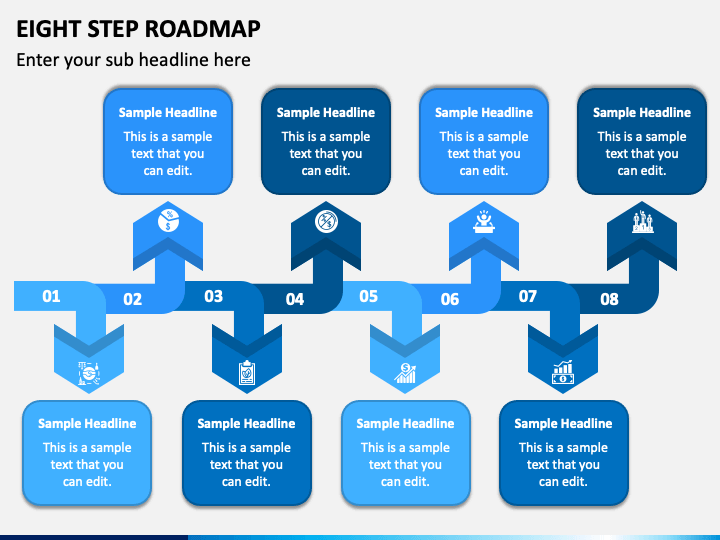 EIGHT STEP ROADMAP
Enter your sub headline here

Sample Headline
This is a sample text that you can edit.

Sample Headline
This is a sample text that you can edit.

Sample Headline
This is a sample text that you can edit.

Sample Headline
This is a sample text that you can edit.

01 02 03 04 05 06 07 08

Sample Headline
This is a sample text that you can edit.

Sample Headline
This is a sample text that you can edit.

Sample Headline
This is a sample text that you can edit.

Sample Headline
This is a sample text that you can edit.